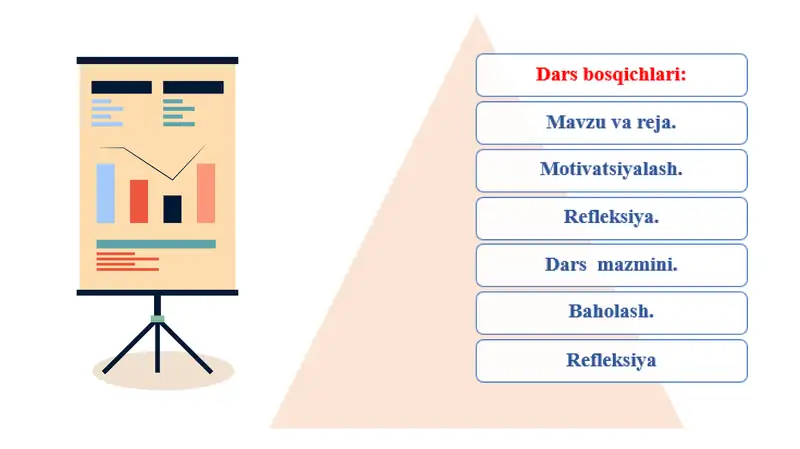 Dars bosqichlari:

Mavzu va reja.

Motivatsiyalash.

Refleksiya.

Dars mazmini.

Baholash.

Refleksiya